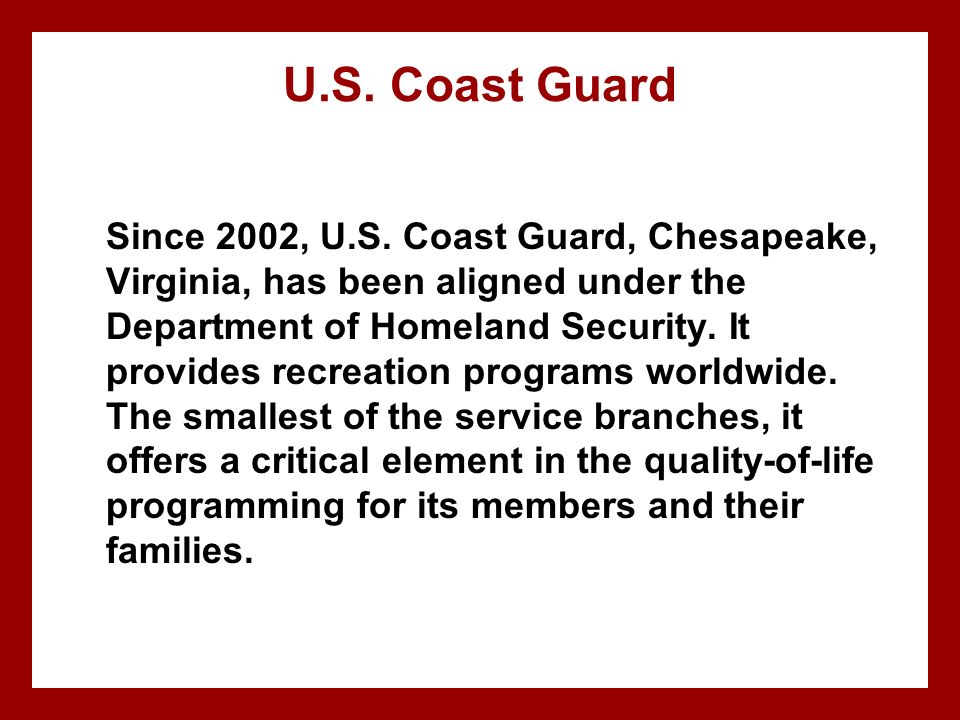 U.S. Coast Guard

Since 2002, U.S. Coast Guard, Chesapeake, Virginia, has been aligned under the Department of Homeland Security. It provides recreation programs worldwide. The smallest of the service branches, it offers a critical element in the quality-of-life programming for its members and their families.